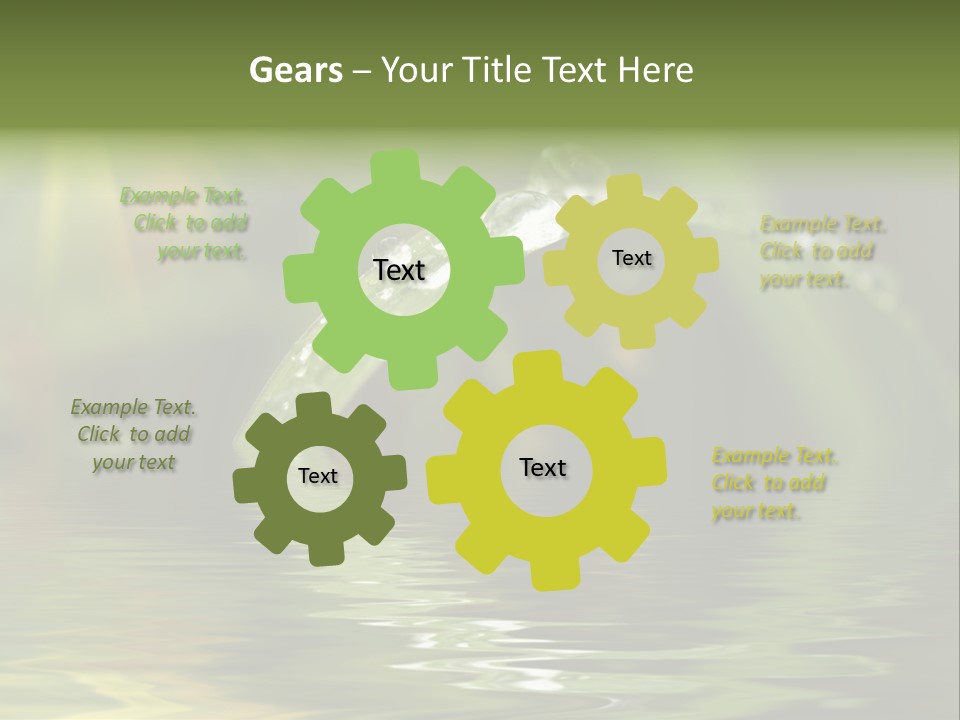 Gears – Your Title Text Here

Example Text. Click to add your text.

Text

Text

Example Text. Click to add your text.

Example Text. Click to add your text

Text

Text

Example Text. Click to add your text.